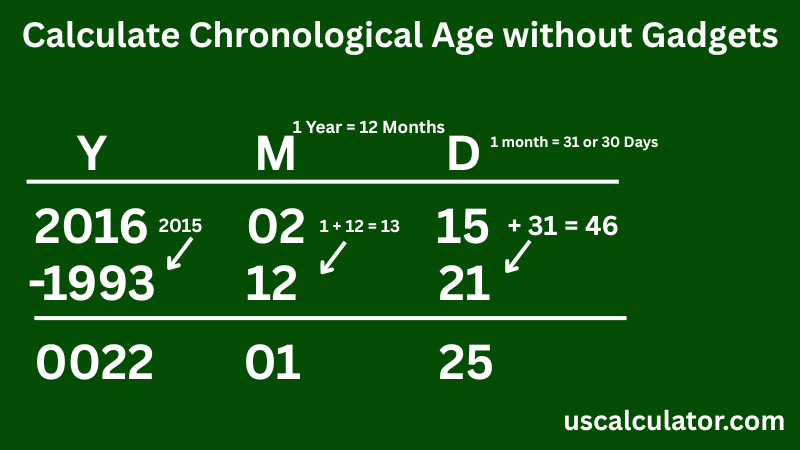 Calculate Chronological Age without Gadgets

1 Year = 12 Months

1 month = 31 or 30 Days

| Y | M | D |
|---|---|---|
| 2016 2015 | 02 1 + 12 = 13 | 15 + 31 = 46 |
| -1993 | 12 | 21 |
| 0022 | 01 | 25 |

uscalculator.com